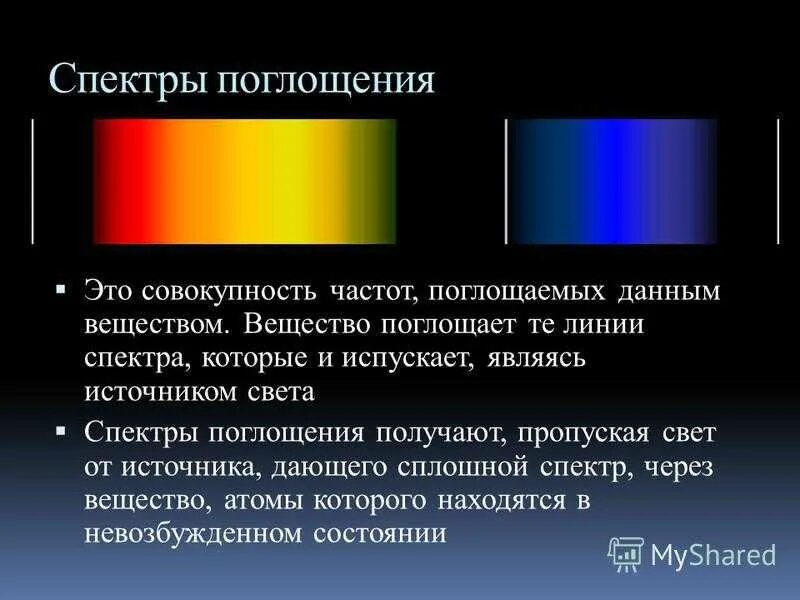 Спектры поглощения

▪ Это совокупность частот, поглощаемых данным веществом. Вещество поглощает те линии спектра, которые и испускает, являясь источником света

▪ Спектры поглощения получают, пропуская свет от источника, дающего сплошной спектр, через вещество, атомы которого находятся в невозбужденном состоянии

MyShared